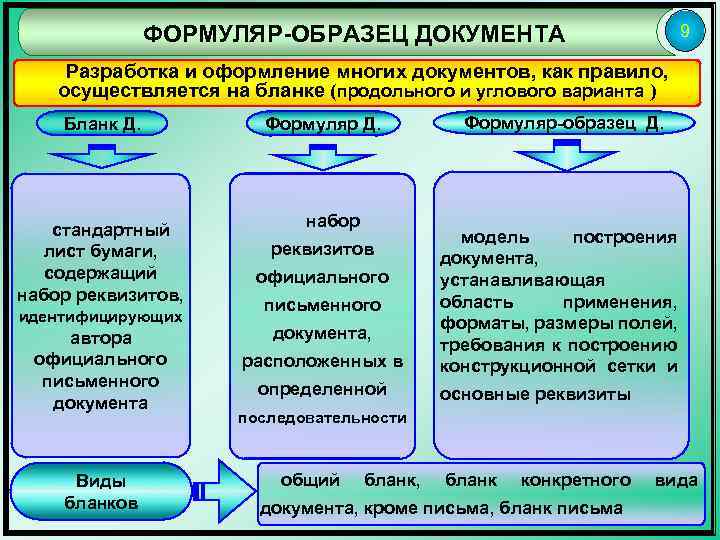 ФОРМУЛЯР-ОБРАЗЕЦ ДОКУМЕНТА

9

Разработка и оформление многих документов, как правило, осуществляется на бланке (продольного и углового варианта )

Бланк Д.

Формуляр Д.

Формуляр-образец Д.

стандартный лист бумаги, содержащий набор реквизитов, идентифицирующих автора официального письменного документа

набор реквизитов официального письменного документа, расположенных в определенной последовательности

модель построения документа, устанавливающая область применения, форматы, размеры полей, требования к построению конструкционной сетки и основные реквизиты

Виды бланков

общий бланк, бланк конкретного вида документа, кроме письма, бланк письма